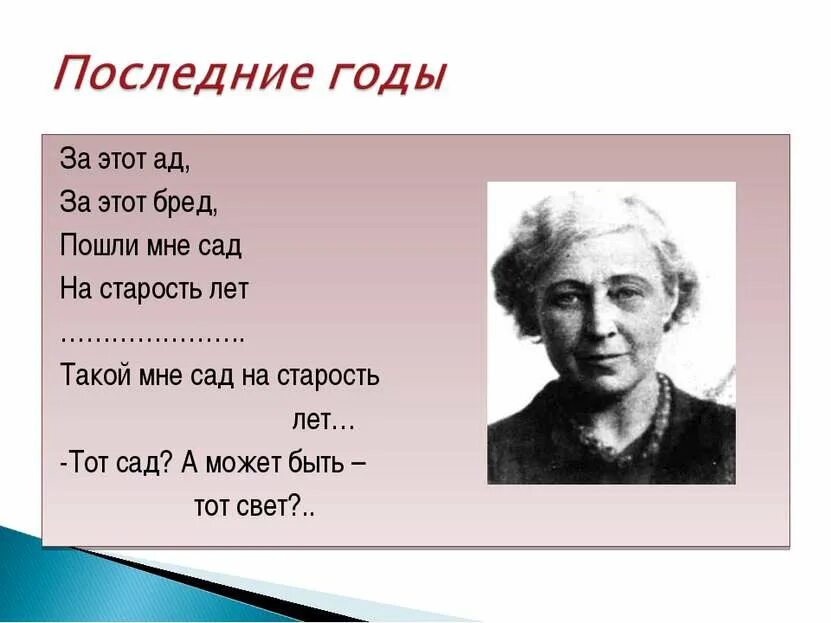 Последние годы

За этот ад,
За этот бред,
Пошли мне сад
На старость лет
…………………..
Такой мне сад на старость лет…
-Тот сад? А может быть – тот свет?..